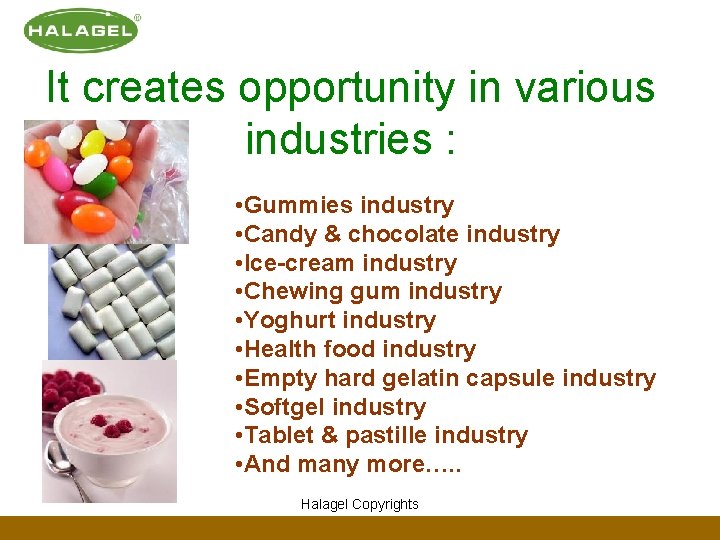 HALAGEL®

It creates opportunity in various industries :

•Gummies industry
•Candy & chocolate industry
•Ice-cream industry
•Chewing gum industry
•Yoghurt industry
•Health food industry
•Empty hard gelatin capsule industry
•Softgel industry
•Tablet & pastille industry
•And many more…..

Halagel Copyrights